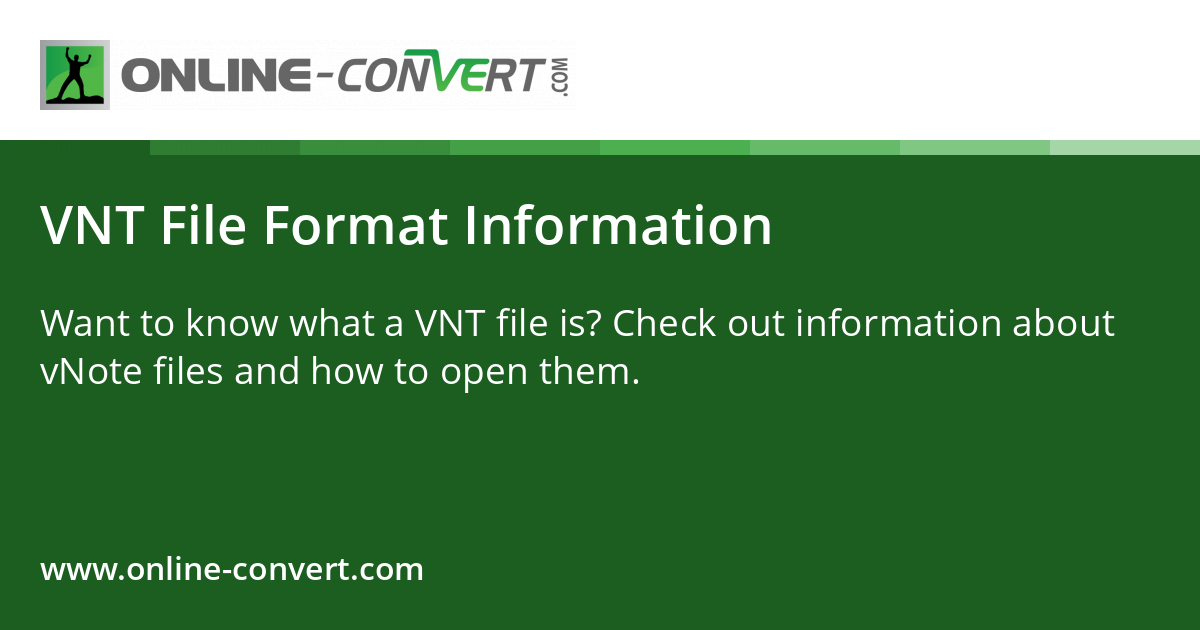 ONLINE-CONVERT.COM

VNT File Format Information

Want to know what a VNT file is? Check out information about vNote files and how to open them.

www.online-convert.com